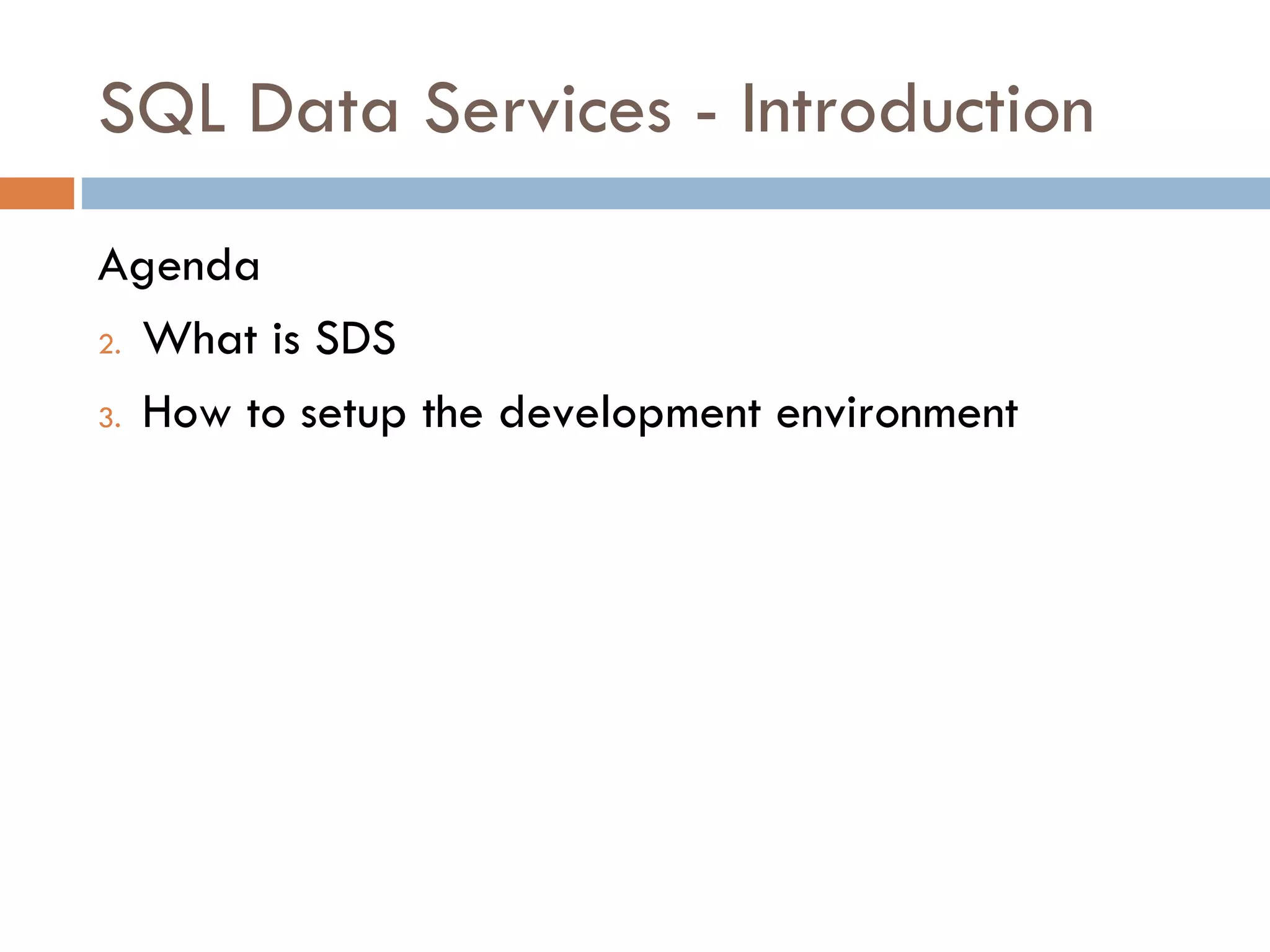 SQL Data Services - Introduction

Agenda

2. What is SDS
3. How to setup the development environment